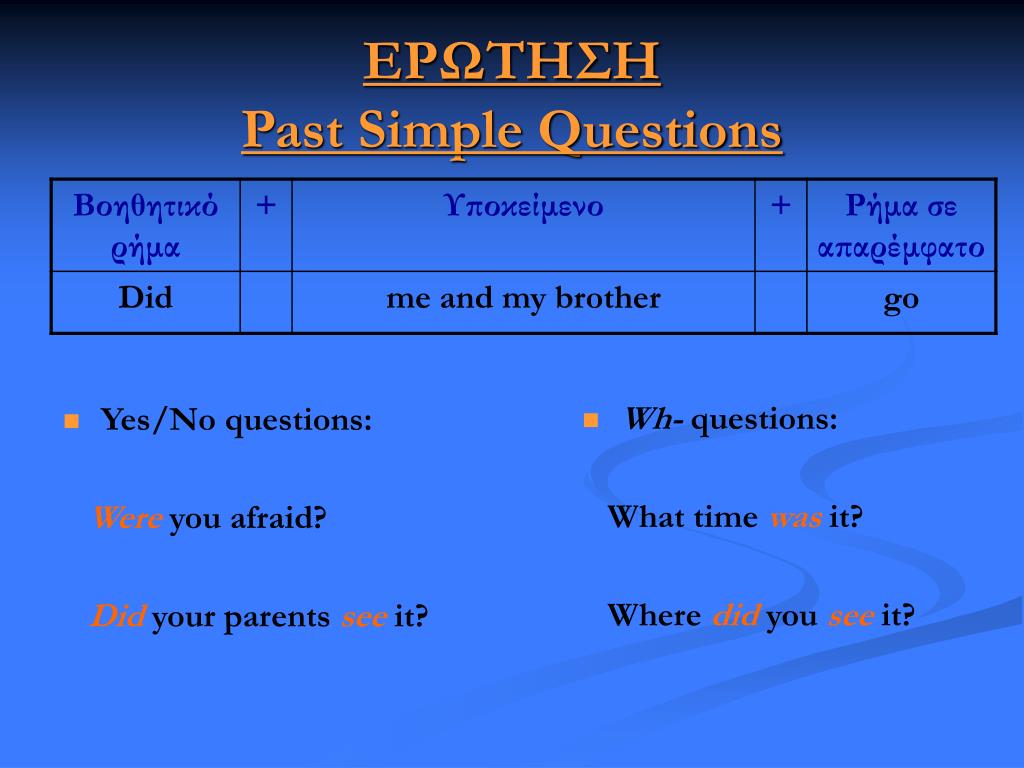 ΕΡΩΤΗΣΗ
Past Simple Questions

| Βοηθητικό ρήμα | + | Υποκείμενο | + | Ρήμα σε απαρέμφατο |
|---|---|---|---|---|
| Did | | me and my brother | | go |

Yes/No questions:

Were you afraid?

Did your parents see it?

Wh- questions:

What time was it?

Where did you see it?